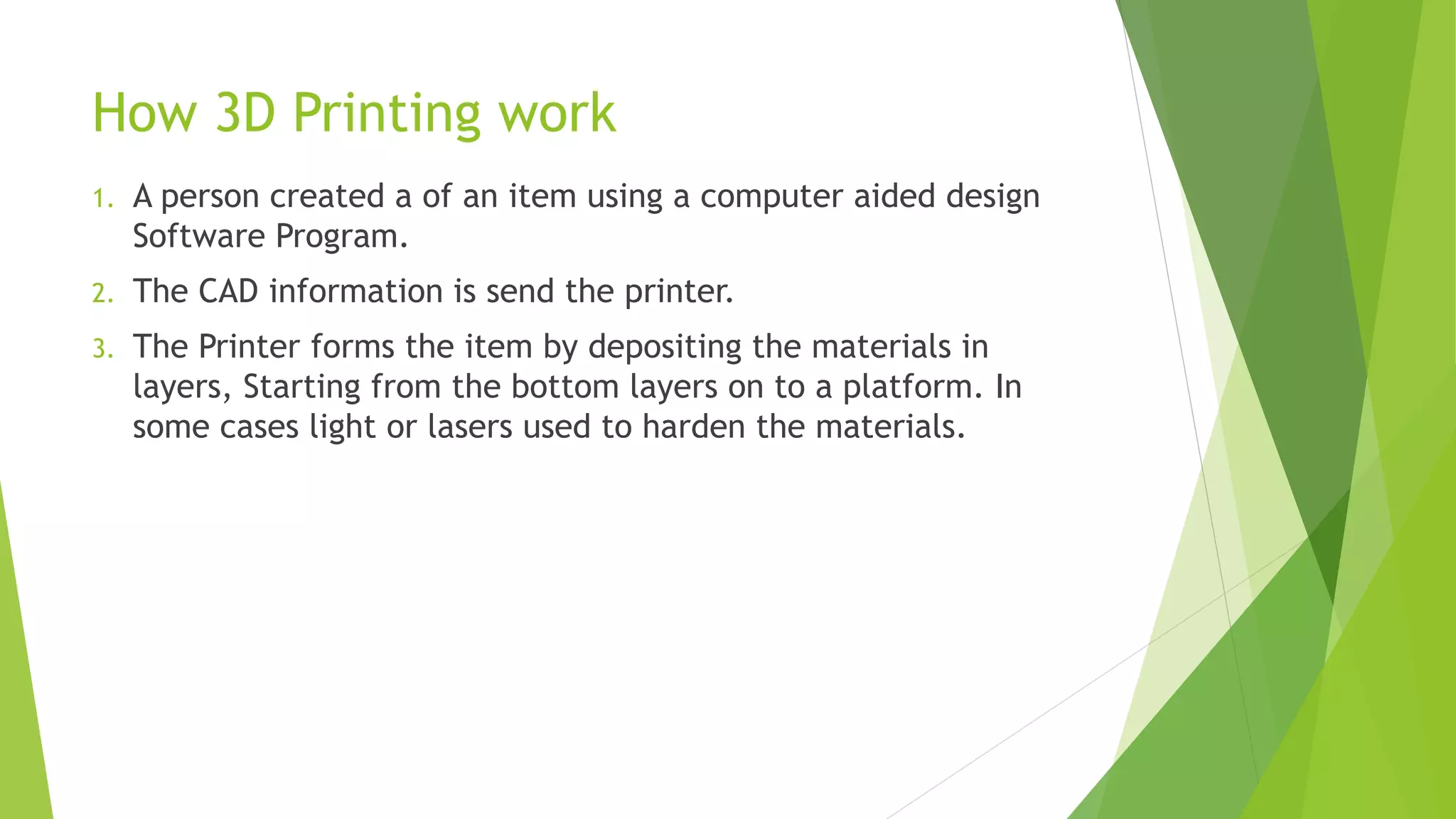 How 3D Printing work

1. A person created a of an item using a computer aided design Software Program.

2. The CAD information is send the printer.

3. The Printer forms the item by depositing the materials in layers, Starting from the bottom layers on to a platform. In some cases light or lasers used to harden the materials.